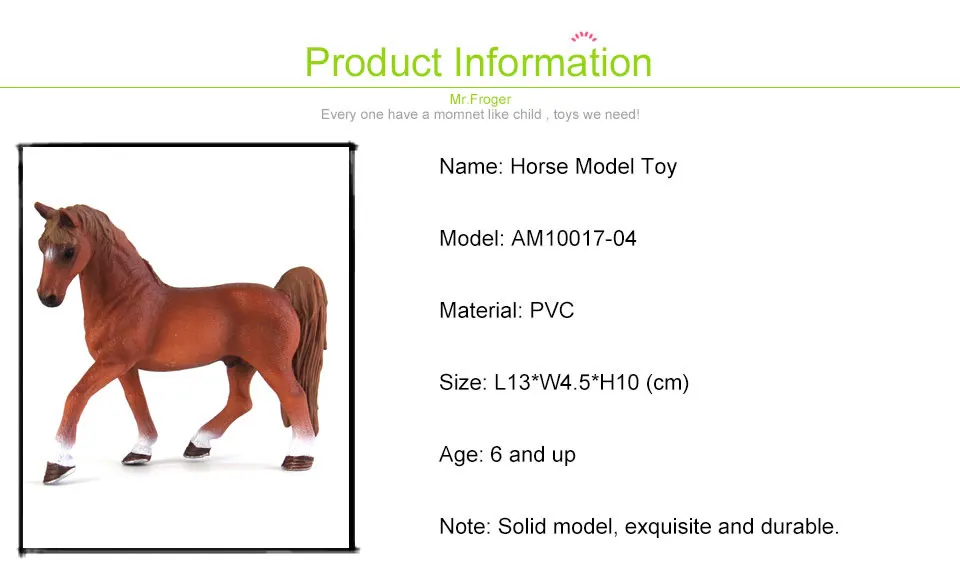 Product Information

Mr.Froger
Every one have a momnet like child , toys we need!

Name: Horse Model Toy

Model: AM10017-04

Material: PVC

Size: L13*W4.5*H10 (cm)

Age: 6 and up

Note: Solid model, exquisite and durable.